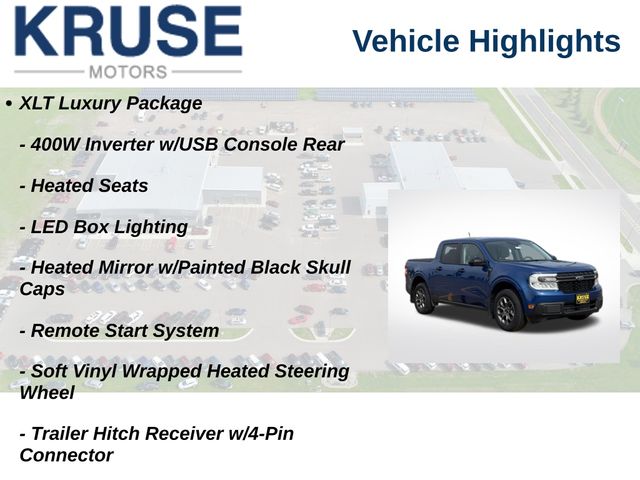 KRUSE
MOTORS

Vehicle Highlights

• XLT Luxury Package

- 400W Inverter w/USB Console Rear

- Heated Seats

- LED Box Lighting

- Heated Mirror w/Painted Black Skull Caps

- Remote Start System

- Soft Vinyl Wrapped Heated Steering Wheel

- Trailer Hitch Receiver w/4-Pin Connector